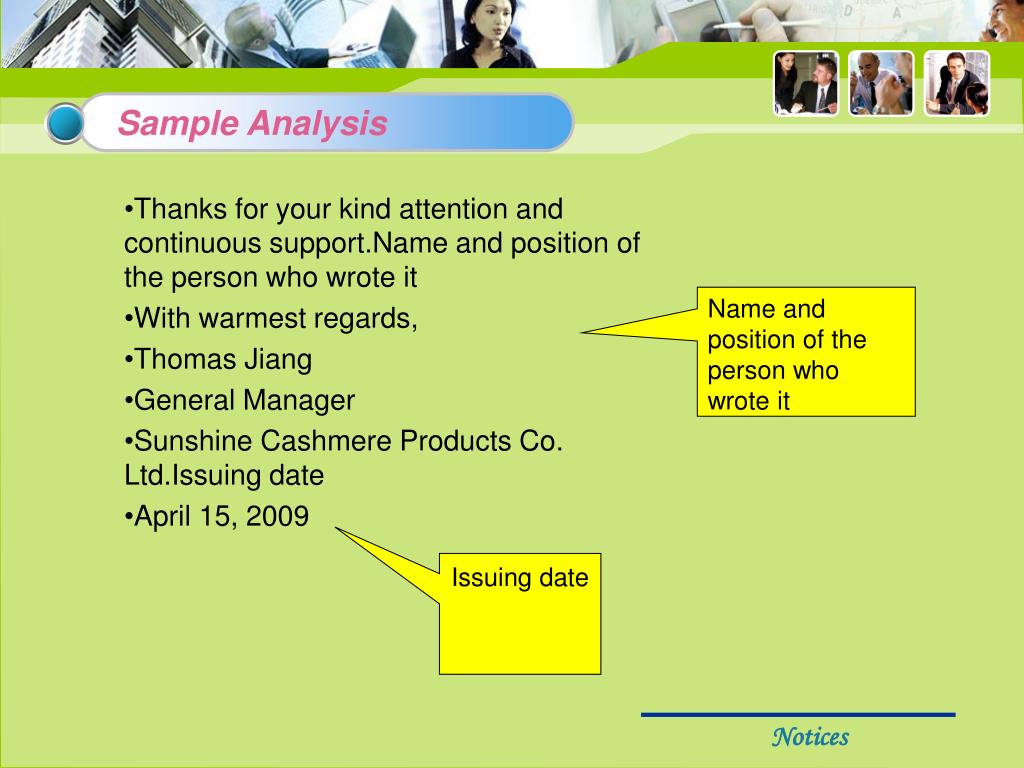 Sample Analysis

•Thanks for your kind attention and continuous support.Name and position of the person who wrote it

•With warmest regards,

•Thomas Jiang

•General Manager

•Sunshine Cashmere Products Co. Ltd.Issuing date

•April 15, 2009

Name and position of the person who wrote it

Issuing date

Notices